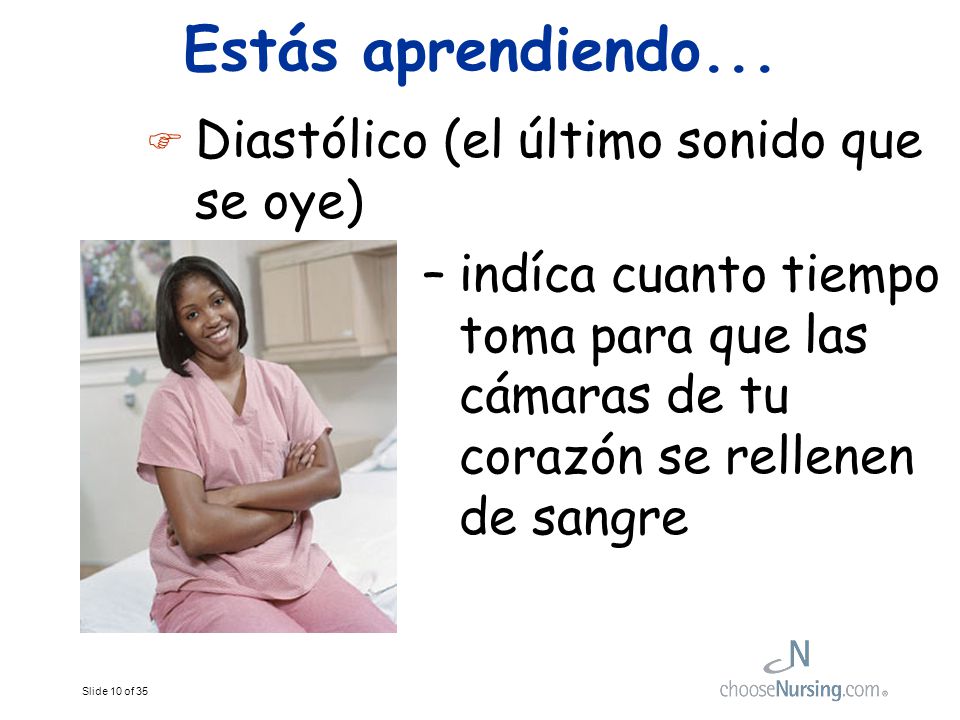 Estás aprendiendo...

Diastólico (el último sonido que se oye)

– indíca cuanto tiempo toma para que las cámaras de tu corazón se rellenen de sangre

Slide 10 of 35

N
chooseNursing.com®